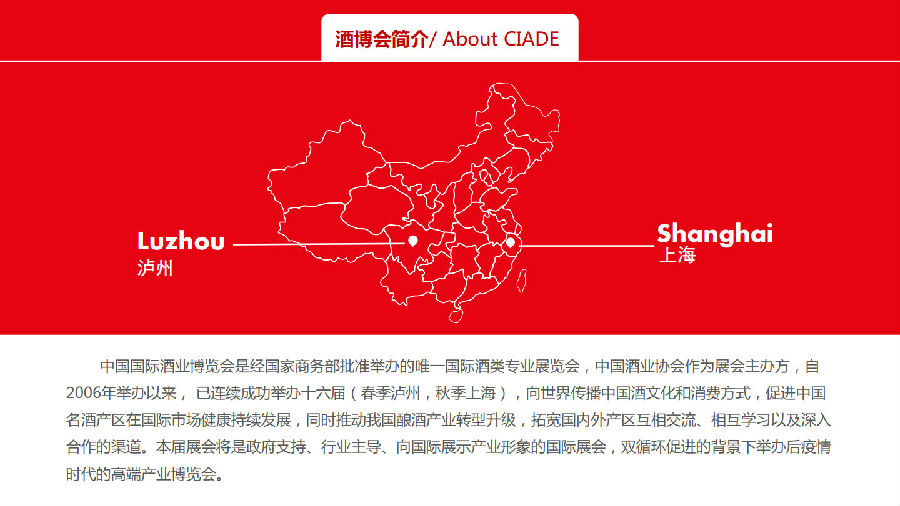 酒博会简介/ About CIADE

Luzhou
泸州

Shanghai
上海

中国国际酒业博览会是经国家商务部批准举办的唯一国际酒类专业展览会，中国酒业协会作为展会主办方，自2006年举办以来，已连续成功举办十六届（春季泸州，秋季上海），向世界传播中国酒文化和消费方式，促进中国名酒产区在国际市场健康持续发展，同时推动我国酿酒产业转型升级，拓宽国内外产区互相交流、相互学习以及深入合作的渠道。本届展会将是政府支持、行业主导、向国际展示产业形象的国际展会，双循环促进的背景下举办后疫情时代的高端产业博览会。